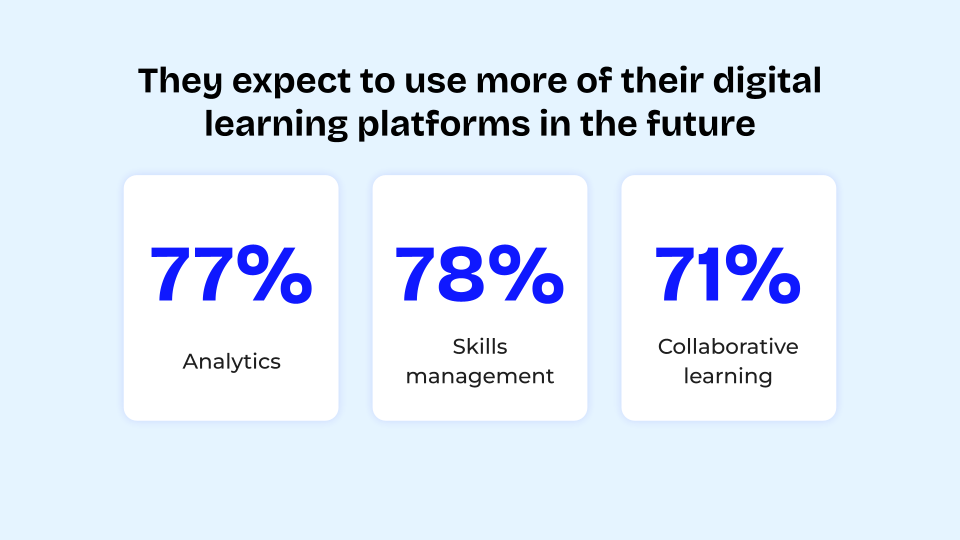 They expect to use more of their digital learning platforms in the future

77%

Analytics

78%

Skills management

71%

Collaborative learning